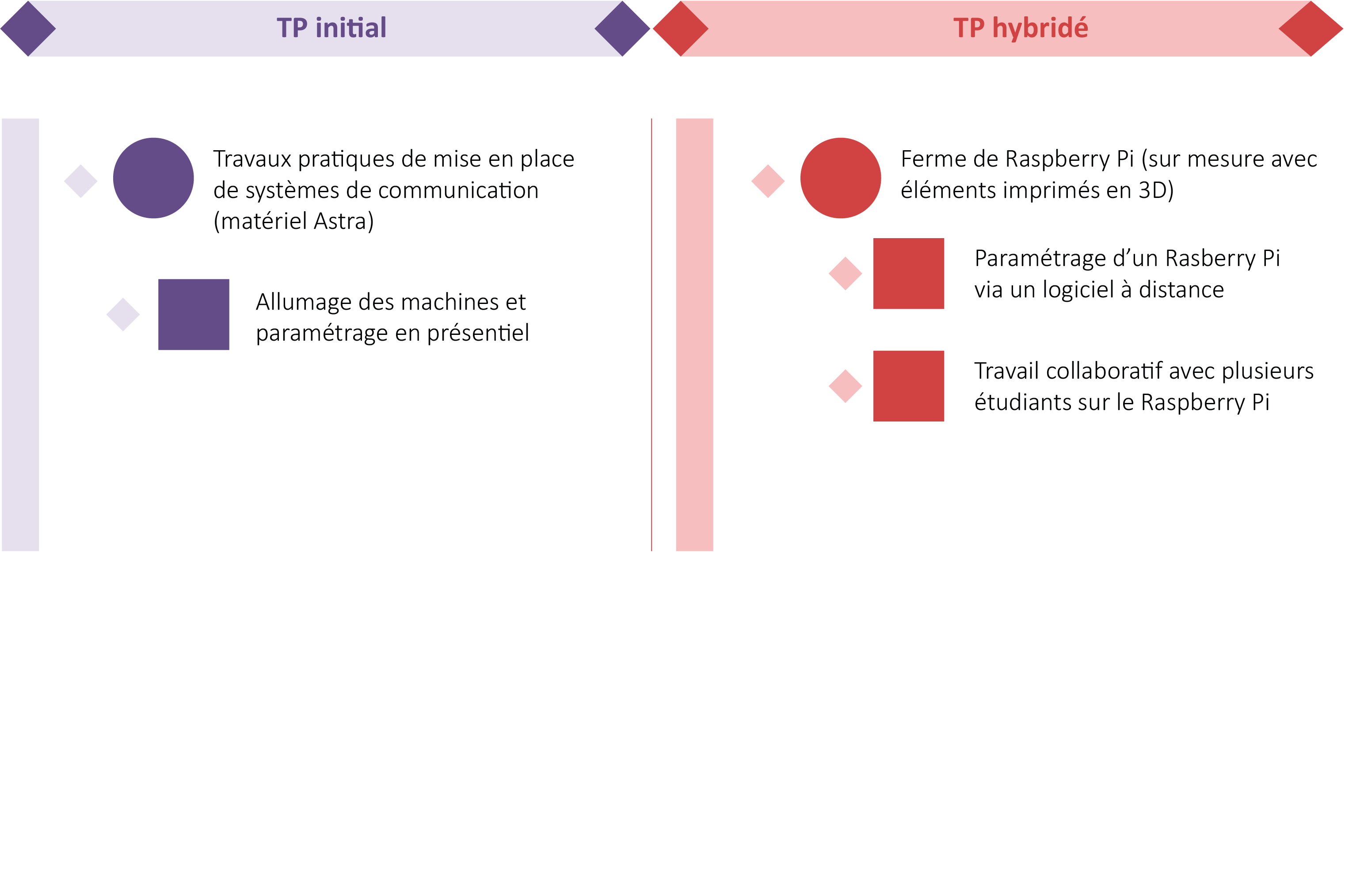 TP initial

Travaux pratiques de mise en place de systèmes de communication (matériel Astra)

Allumage des machines et paramétrage en présentiel

TP hybridé

Ferme de Raspberry Pi (sur mesure avec éléments imprimés en 3D)

Paramétrage d’un Rasberry Pi via un logiciel à distance

Travail collaboratif avec plusieurs étudiants sur le Raspberry Pi